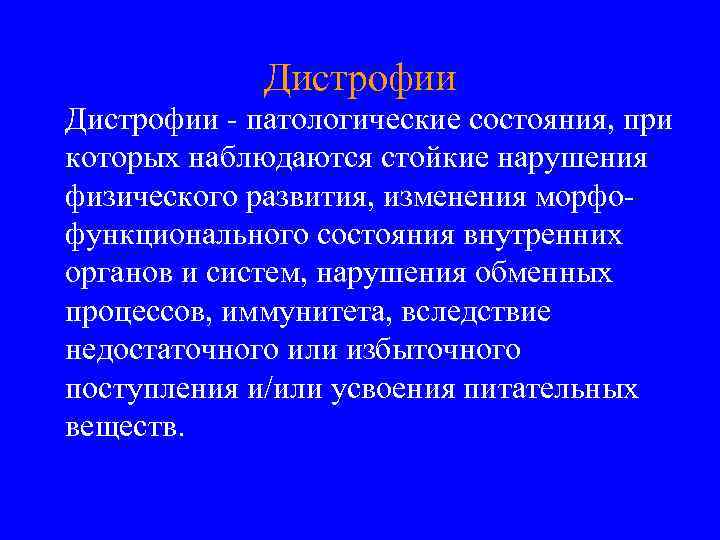 Дистрофии

Дистрофии - патологические состояния, при которых наблюдаются стойкие нарушения физического развития, изменения морфо-функционального состояния внутренних органов и систем, нарушения обменных процессов, иммунитета, вследствие недостаточного или избыточного поступления и/или усвоения питательных веществ.